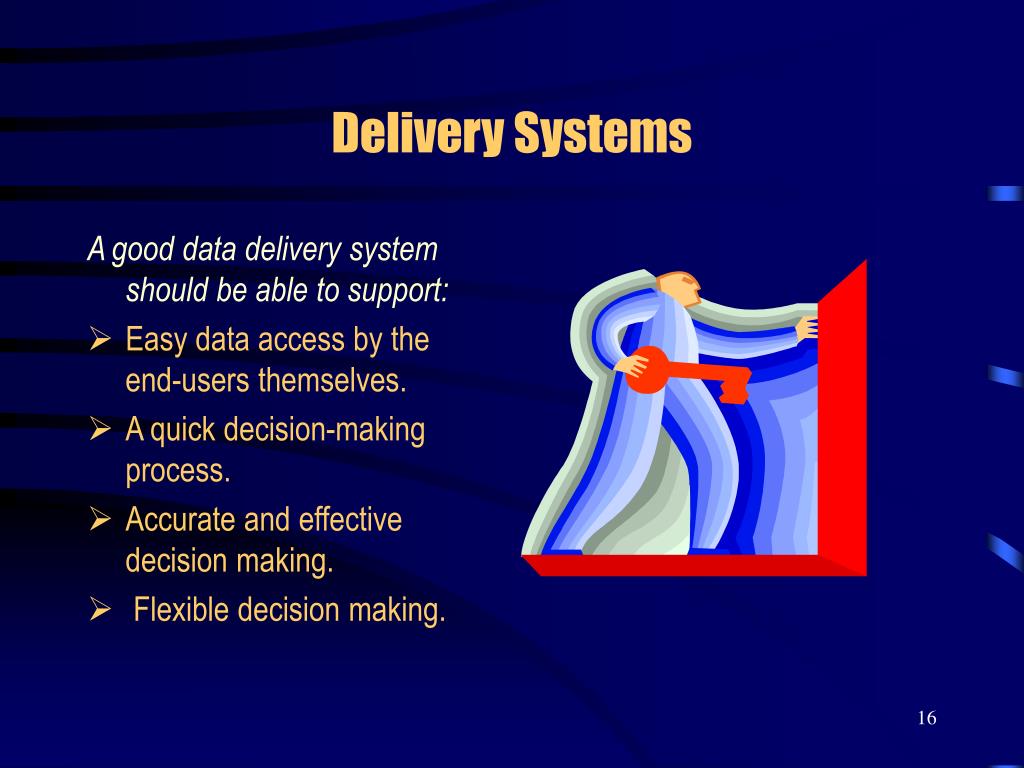 Delivery Systems

A good data delivery system should be able to support:

➢ Easy data access by the end-users themselves.
➢ A quick decision-making process.
➢ Accurate and effective decision making.
➢ Flexible decision making.

16